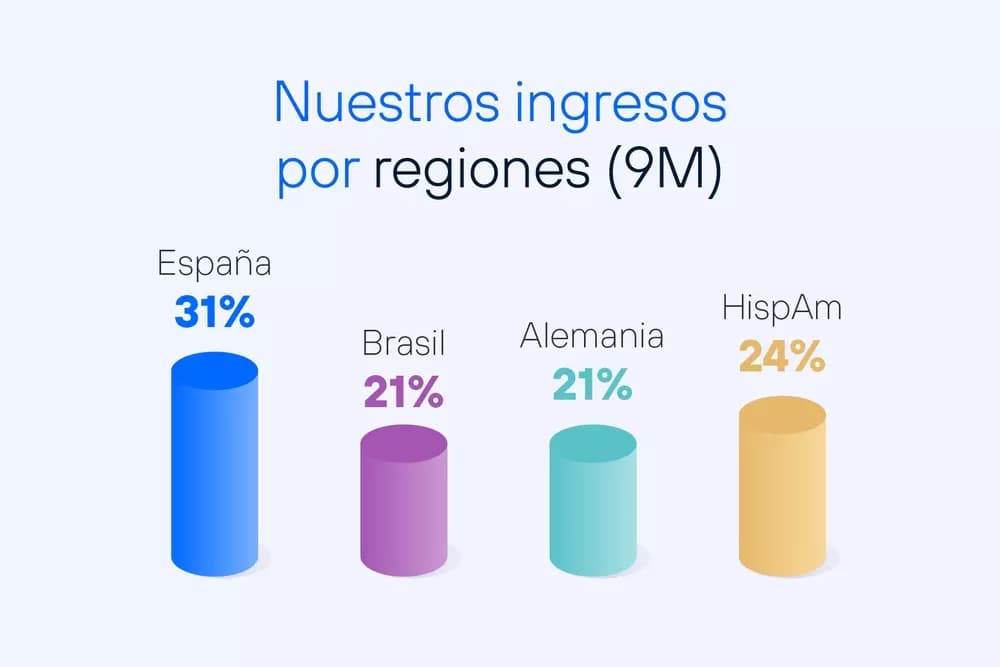 Nuestros ingresos por regiones (9M)

España
31%

Brasil
21%

Alemania
21%

HispAm
24%